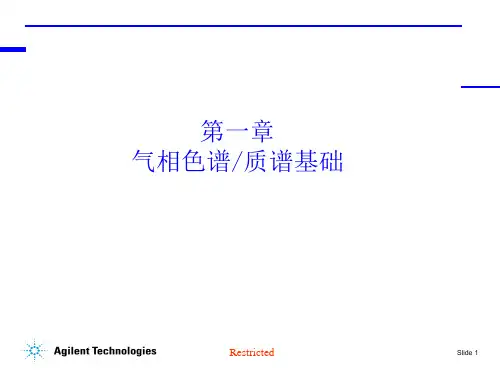 第一章
气相色谱/质谱基础

Agilent Technologies

Restricted

Slide 1